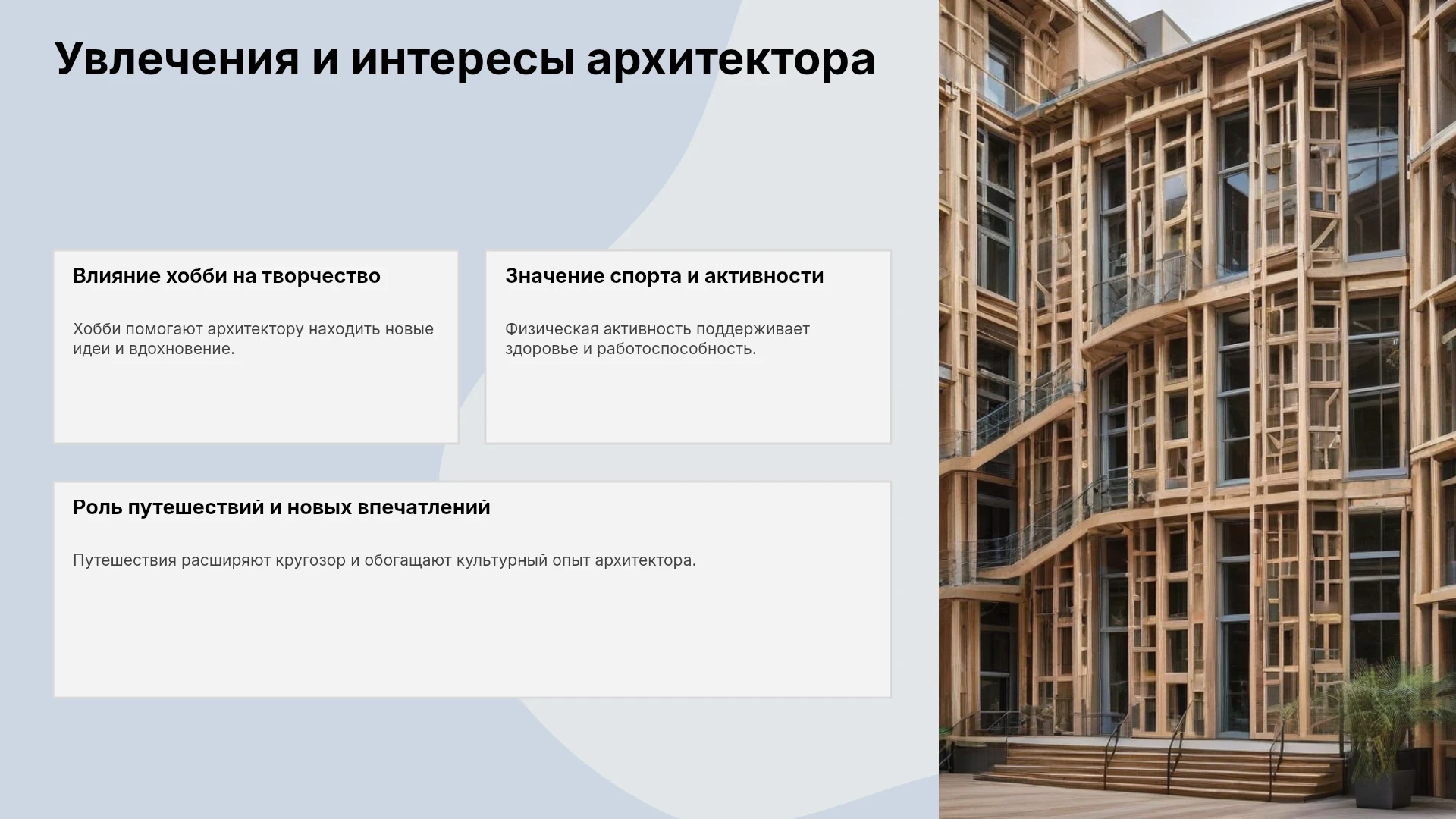 Увлечения и интересы архитектора

Влияние хобби на творчество

Хобби помогают архитектору находить новые идеи и вдохновение.

Значение спорта и активности

Физическая активность поддерживает здоровье и работоспособность.

Роль путешествий и новых впечатлений

Путешествия расширяют кругозор и обогащают культурный опыт архитектора.